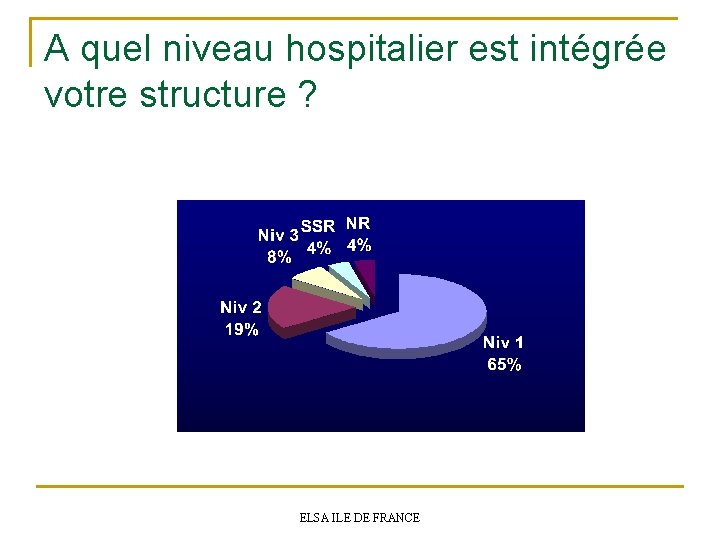 A quel niveau hospitalier est intégrée votre structure ?

Niv 3
8%

SSR
4%

NR
4%

Niv 2
19%

Niv 1
65%

ELSA ILE DE FRANCE